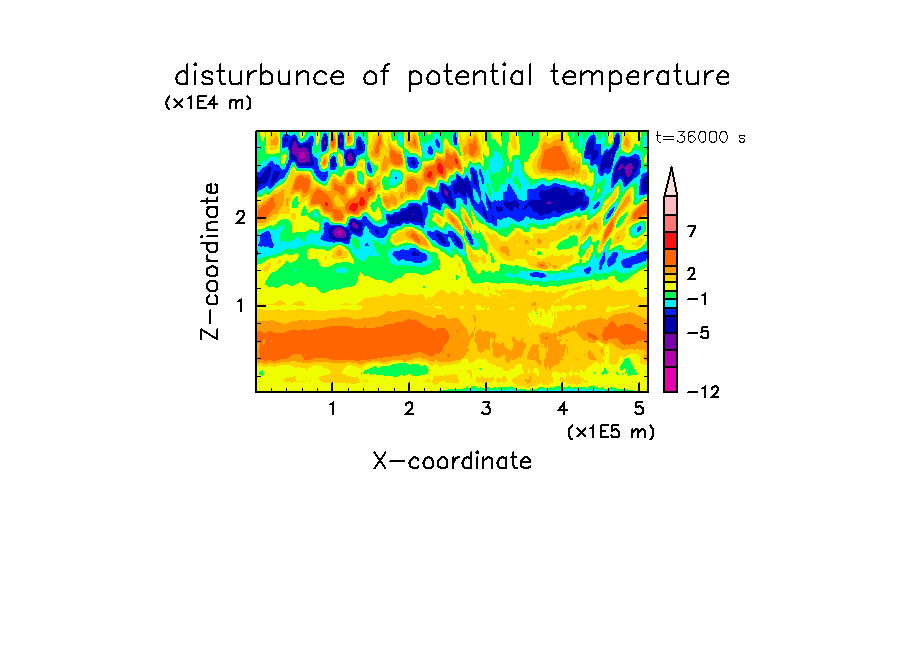 disturbunce of potential temperature
(x1E4 m)
t=36000 s
Z-coordinate
2
1
7
2
−1
−5
−12
1
2
3
4
5
(x1E5 m)
X-coordinate